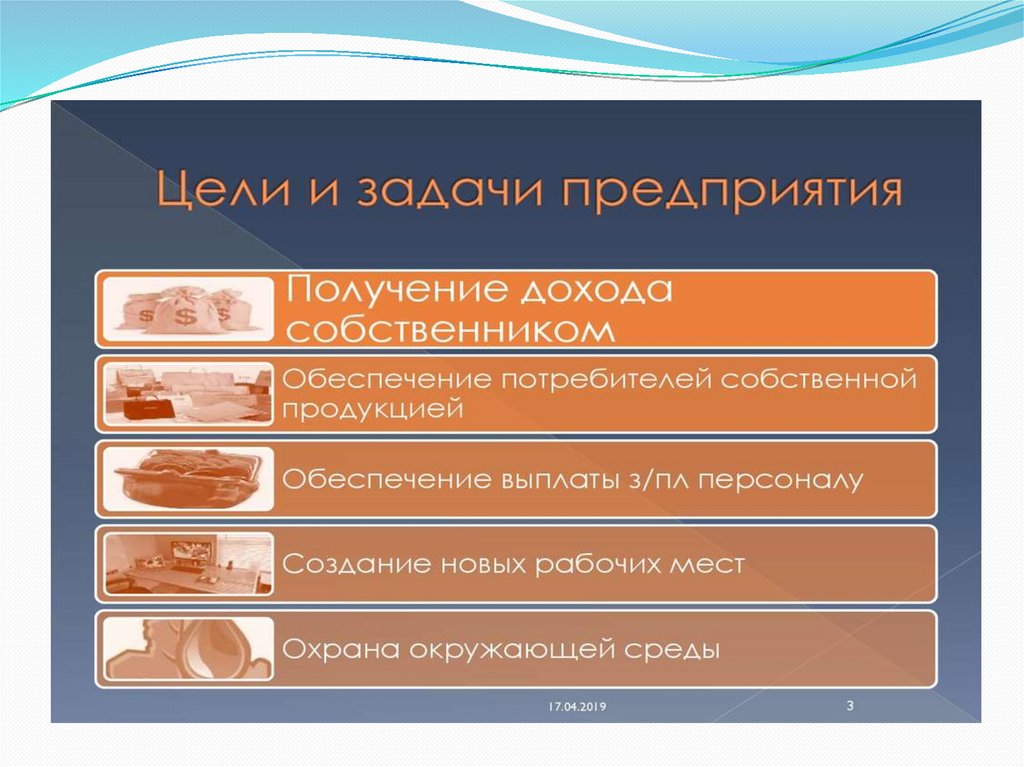 Цели и задачи предприятия

Получение дохода собственником

Обеспечение потребителей собственной продукцией

Обеспечение выплаты з/пл персоналу

Создание новых рабочих мест

Охрана окружающей среды

17.04.2019

3